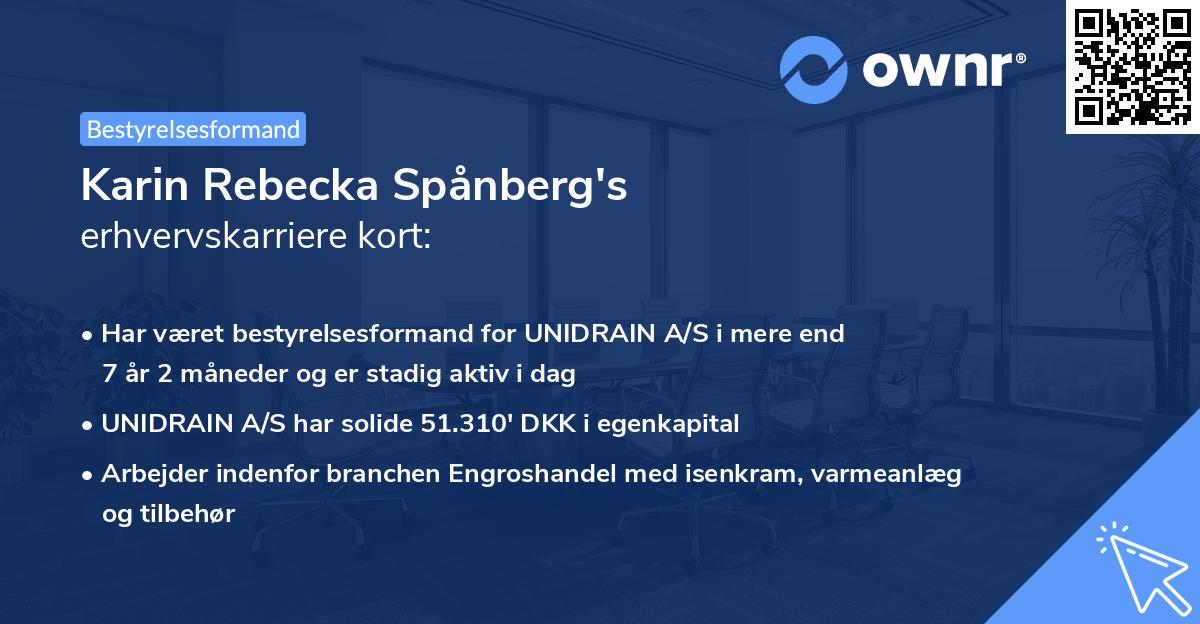 ownr®

Bestyrelsesformand

Karin Rebecka Spånberg's
erhvervskarriere kort:

• Har været bestyrelsesformand for UNIDRAIN A/S i mere end 7 år 2 måneder og er stadig aktiv i dag

• UNIDRAIN A/S har solide 51.310' DKK i egenkapital

• Arbejder indenfor branchen Engroshandel med isenkram, varmeanlæg og tilbehør